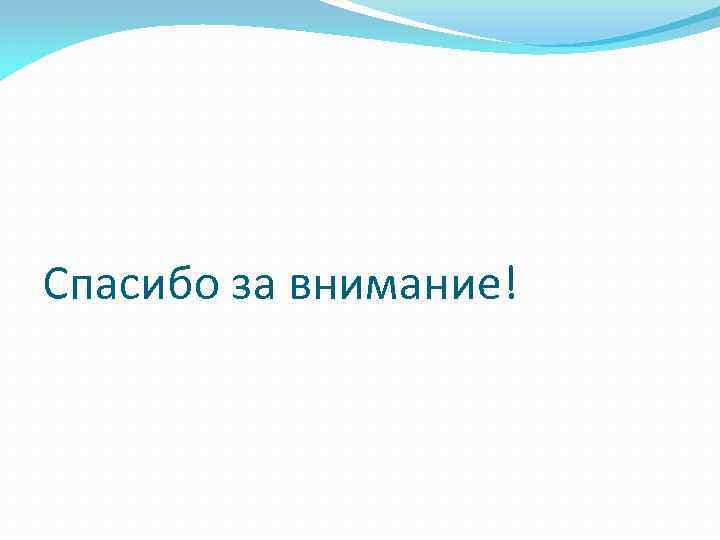 Спасибо за внимание!